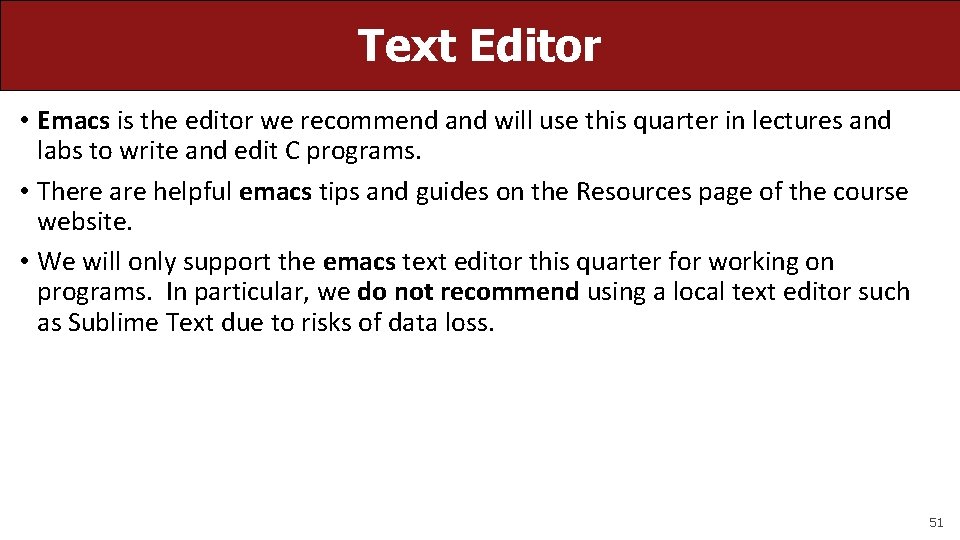 Text Editor

• Emacs is the editor we recommend and will use this quarter in lectures and labs to write and edit C programs.

• There are helpful emacs tips and guides on the Resources page of the course website.

• We will only support the emacs text editor this quarter for working on programs. In particular, we do not recommend using a local text editor such as Sublime Text due to risks of data loss.

51